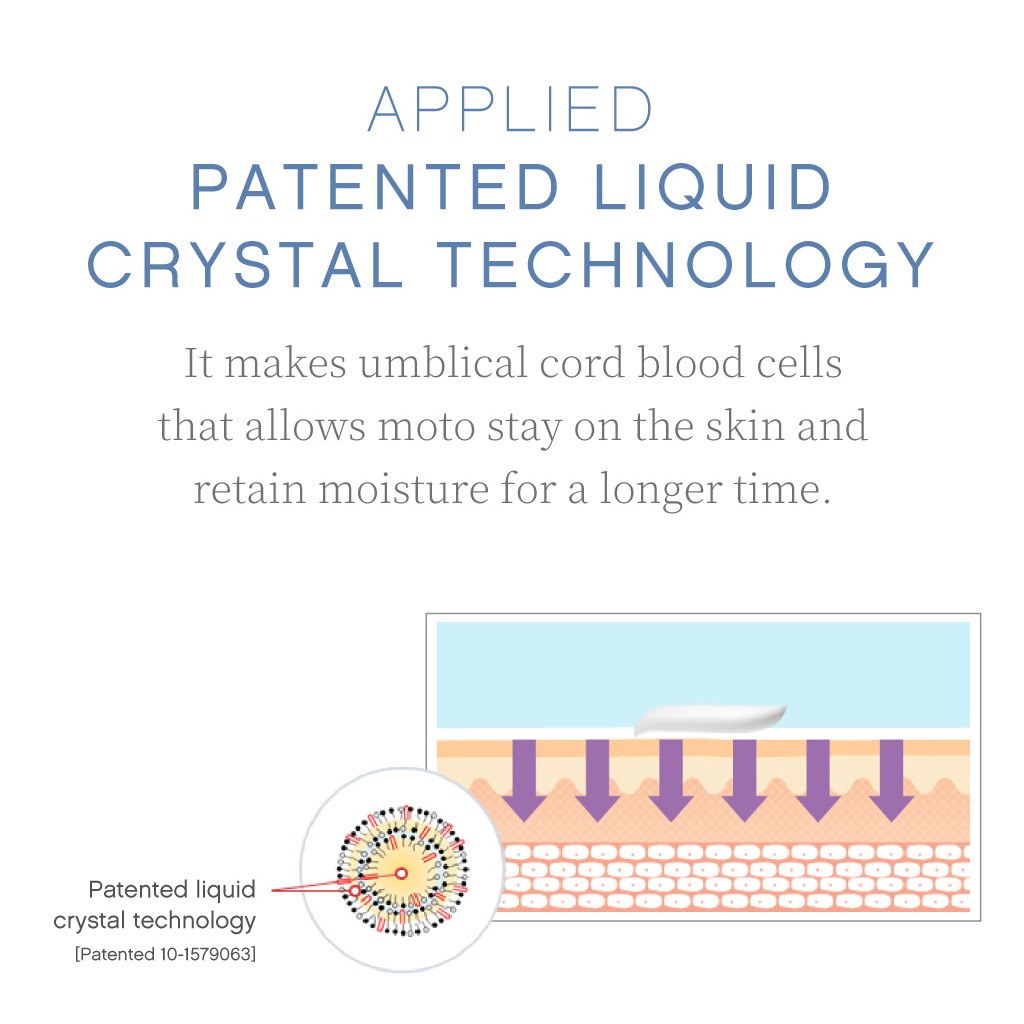 APPLIED
PATENTED LIQUID CRYSTAL TECHNOLOGY

It makes umblical cord blood cells that allows moto stay on the skin and retain moisture for a longer time.

Patented liquid crystal technology
[Patented 10-1579063]